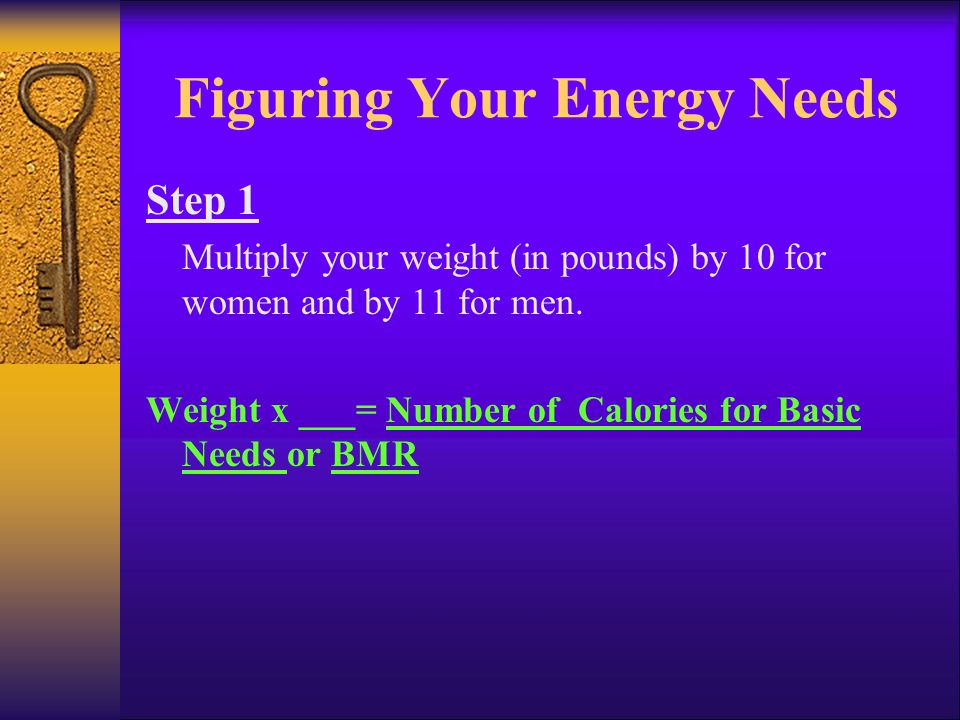 Figuring Your Energy Needs

Step 1

Multiply your weight (in pounds) by 10 for women and by 11 for men.

Weight x ___= Number of Calories for Basic Needs or BMR